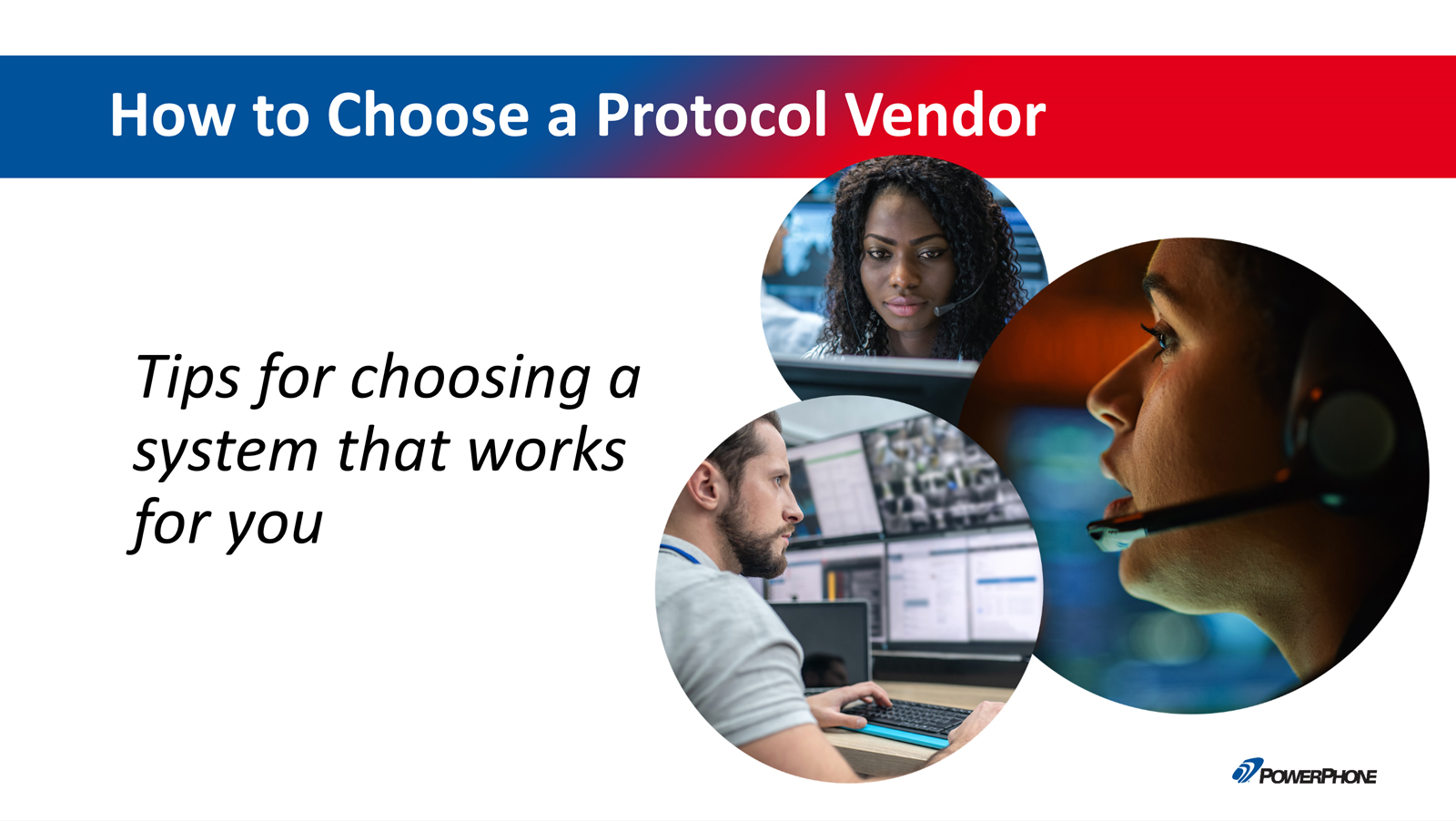 How to Choose a Protocol Vendor

Tips for choosing a system that works for you

POWERPHONE